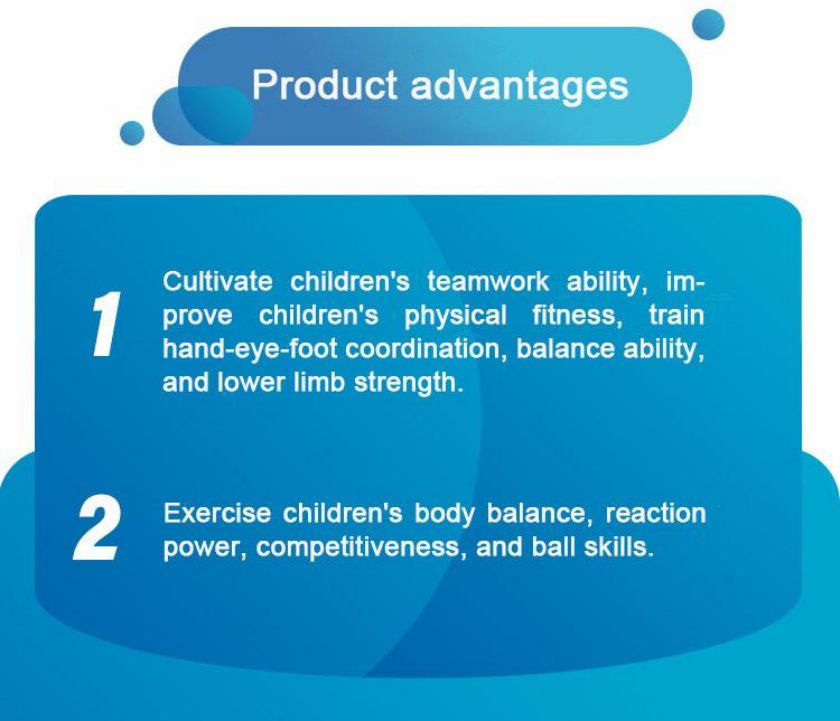 Product advantages

1 Cultivate children's teamwork ability, improve children's physical fitness, train hand-eye-foot coordination, balance ability, and lower limb strength.

2 Exercise children's body balance, reaction power, competitiveness, and ball skills.